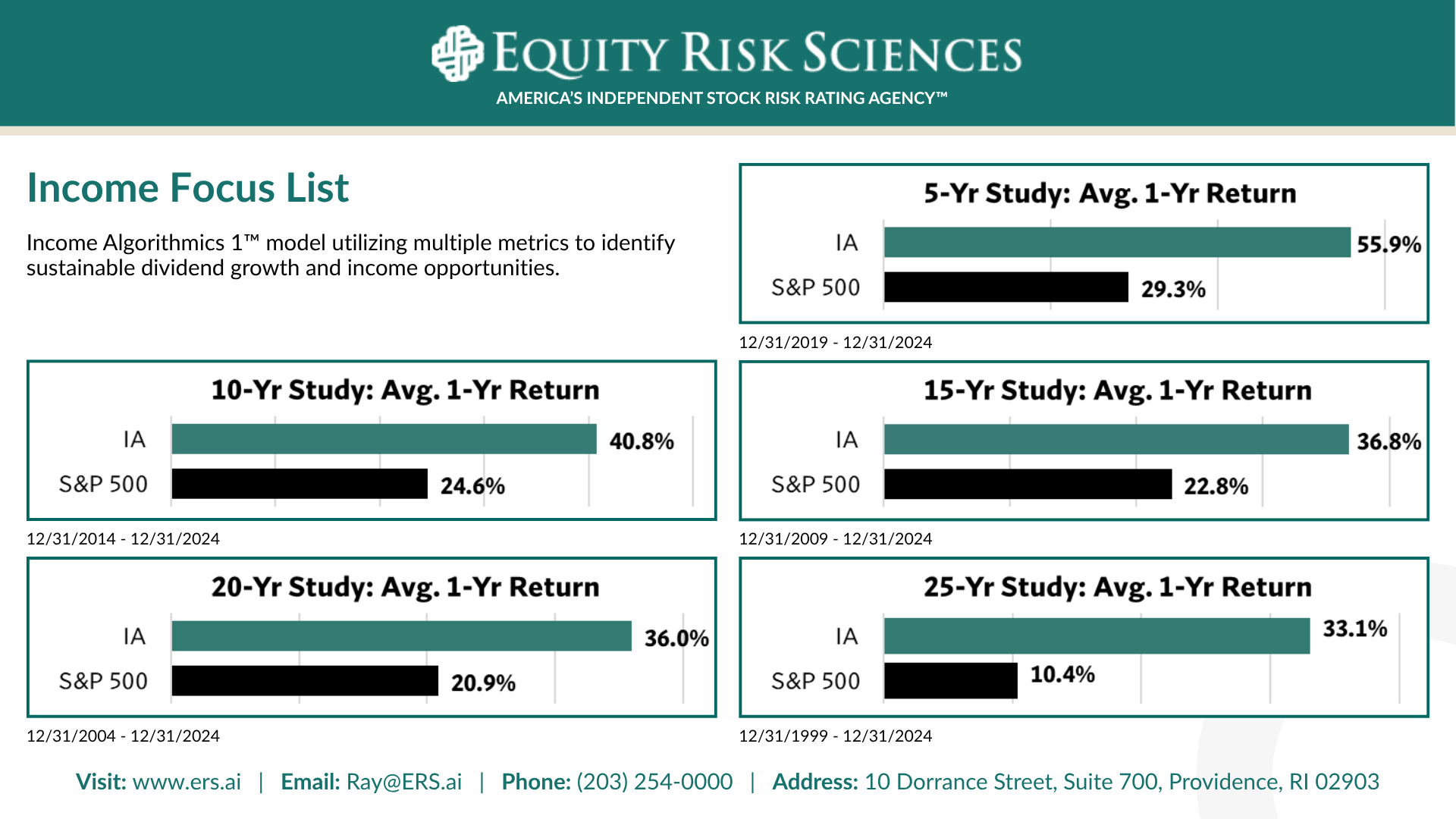 EQUITY RISK SCIENCES
AMERICA'S INDEPENDENT STOCK RISK RATING AGENCY™

Income Focus List

Income Algorithmics 1™ model utilizing multiple metrics to identify sustainable dividend growth and income opportunities.

5-Yr Study: Avg. 1-Yr Return
IA 55.9%
S&P 500 29.3%
12/31/2019 - 12/31/2024

10-Yr Study: Avg. 1-Yr Return
IA 40.8%
S&P 500 24.6%
12/31/2014 - 12/31/2024

15-Yr Study: Avg. 1-Yr Return
IA 36.8%
S&P 500 22.8%
12/31/2009 - 12/31/2024

20-Yr Study: Avg. 1-Yr Return
IA 36.0%
S&P 500 20.9%
12/31/2004 - 12/31/2024

25-Yr Study: Avg. 1-Yr Return
IA 33.1%
S&P 500 10.4%
12/31/1999 - 12/31/2024

Visit: www.ers.ai | Email: Ray@ERS.ai | Phone: (203) 254-0000 | Address: 10 Dorrance Street, Suite 700, Providence, RI 02903